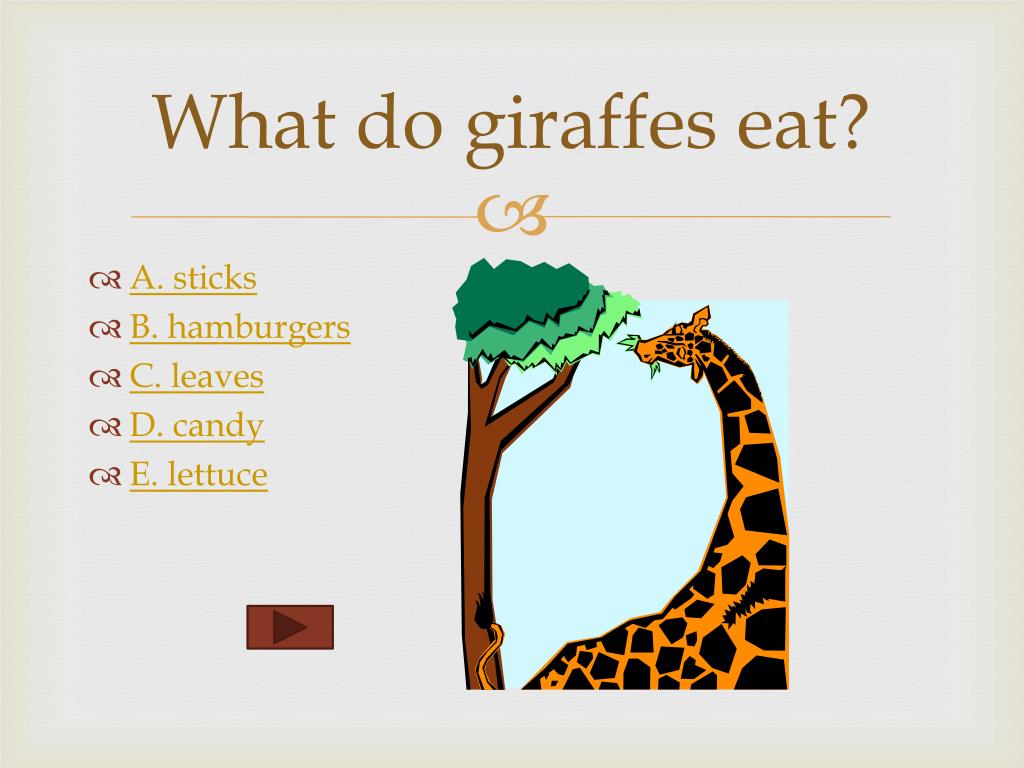 What do giraffes eat?

A. sticks
B. hamburgers
C. leaves
D. candy
E. lettuce